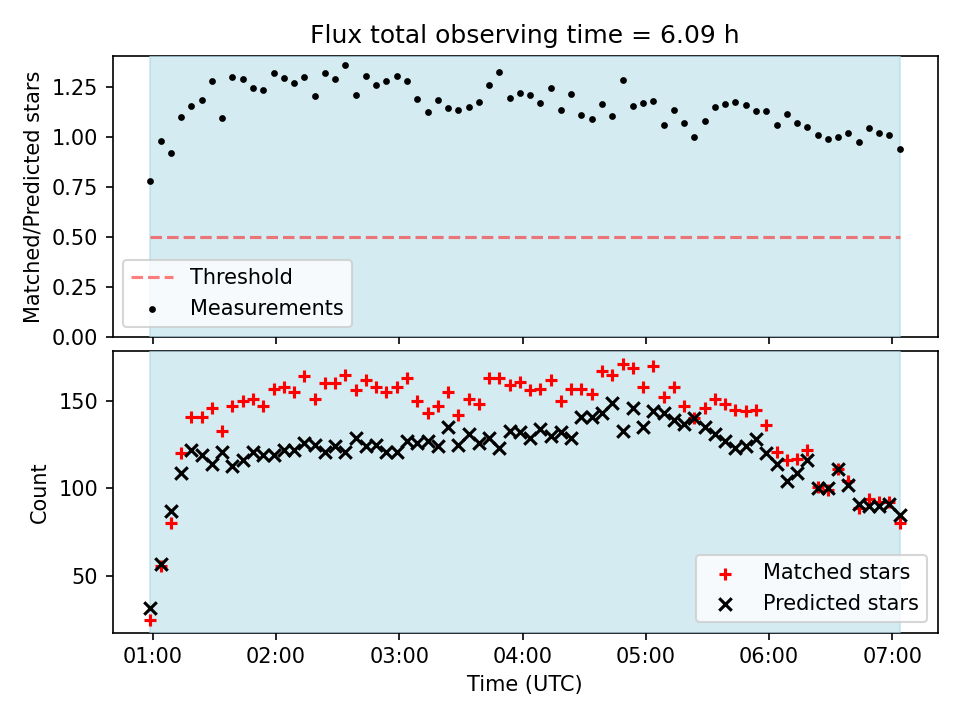 Flux total observing time = 6.09 h

Matched/Predicted stars

1.25
1.00
0.75
0.50
0.25
0.00

Threshold
Measurements

Count

150
100
50

Matched stars
Predicted stars

01:00
02:00
03:00
04:00
05:00
06:00
07:00

Time (UTC)